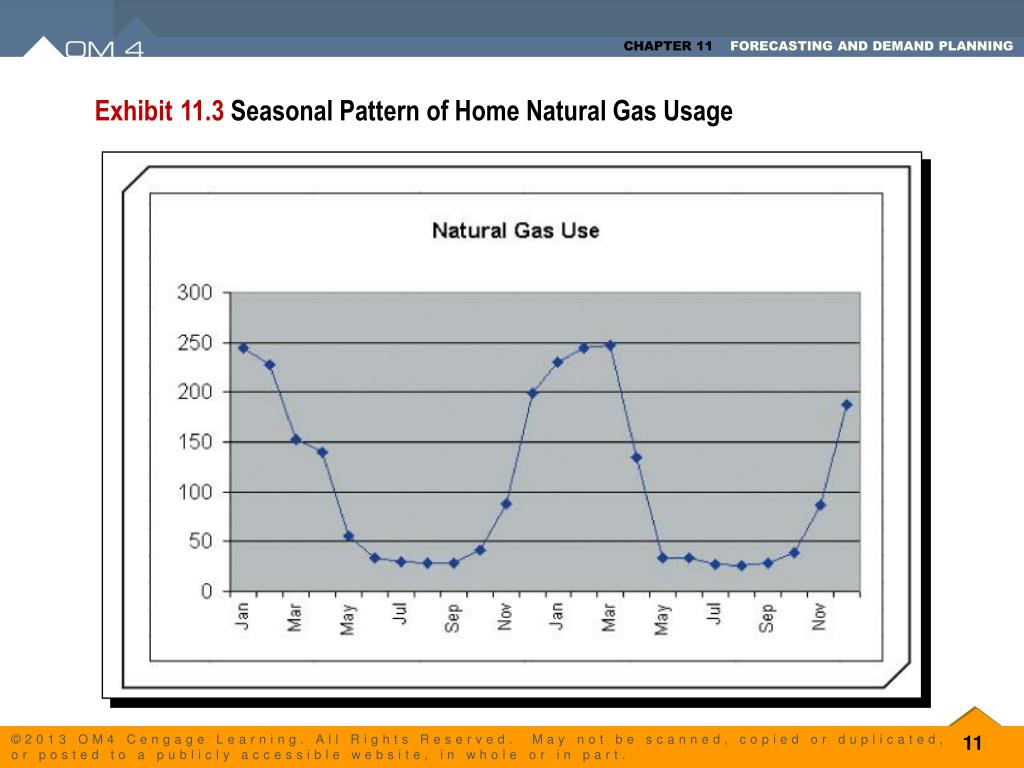 OM 4

CHAPTER 11 FORECASTING AND DEMAND PLANNING

Exhibit 11.3 Seasonal Pattern of Home Natural Gas Usage

Natural Gas Use

300
250
200
150
100
50
0

Jan
Mar
May
Jul
Sep
Nov
Jan
Mar
May
Jul
Sep
Nov

©2013 OM4 Cengage Learning. All Rights Reserved. May not be scanned, copied or duplicated, or posted to a publicly accessible website, in whole or in part.

11